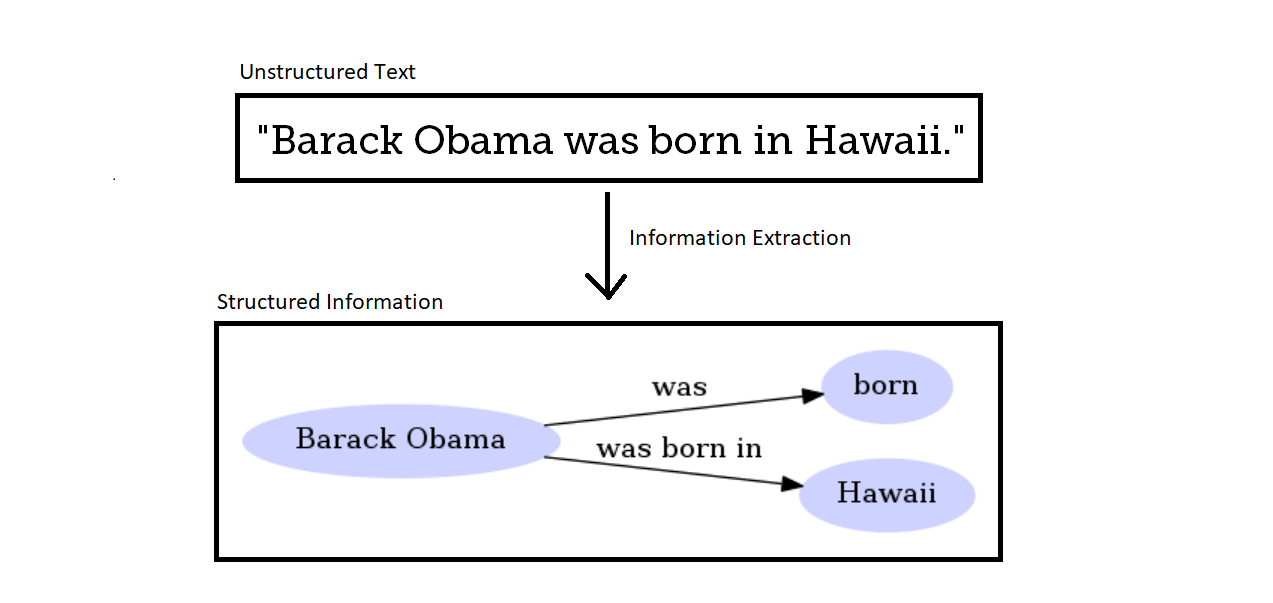 Unstructured Text

"Barack Obama was born in Hawaii."

Information Extraction

Structured Information

Barack Obama

was

born

was born in

Hawaii